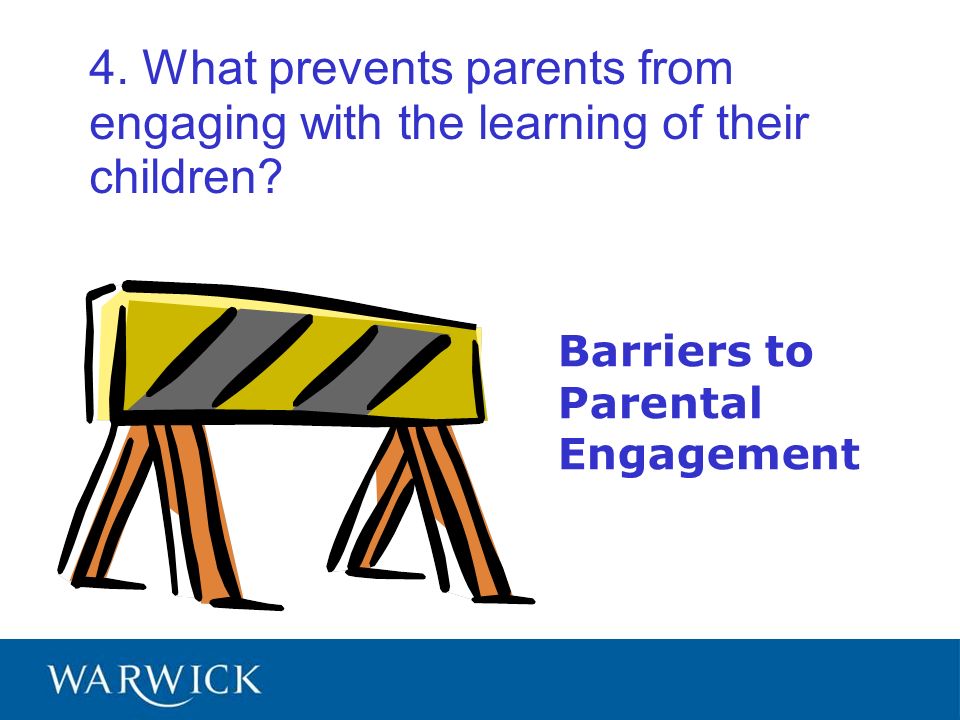 4. What prevents parents from engaging with the learning of their children?

Barriers to Parental Engagement

WARWICK